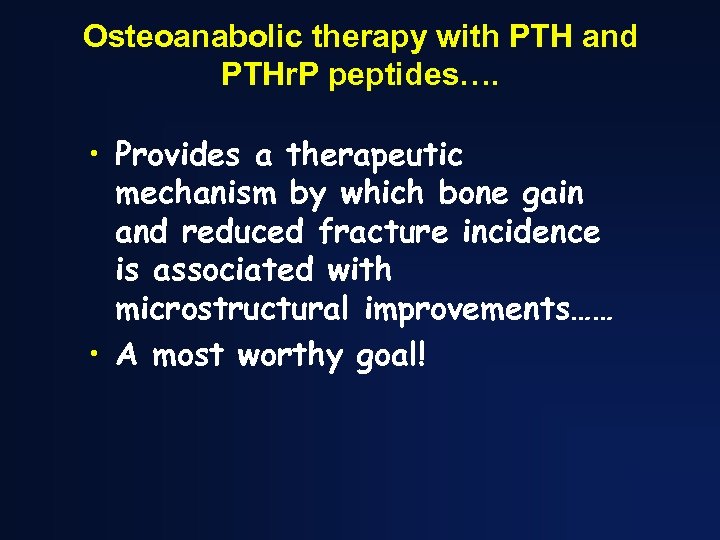 Osteoanabolic therapy with PTH and PTHrP peptides….

• Provides a therapeutic mechanism by which bone gain and reduced fracture incidence is associated with microstructural improvements……
• A most worthy goal!